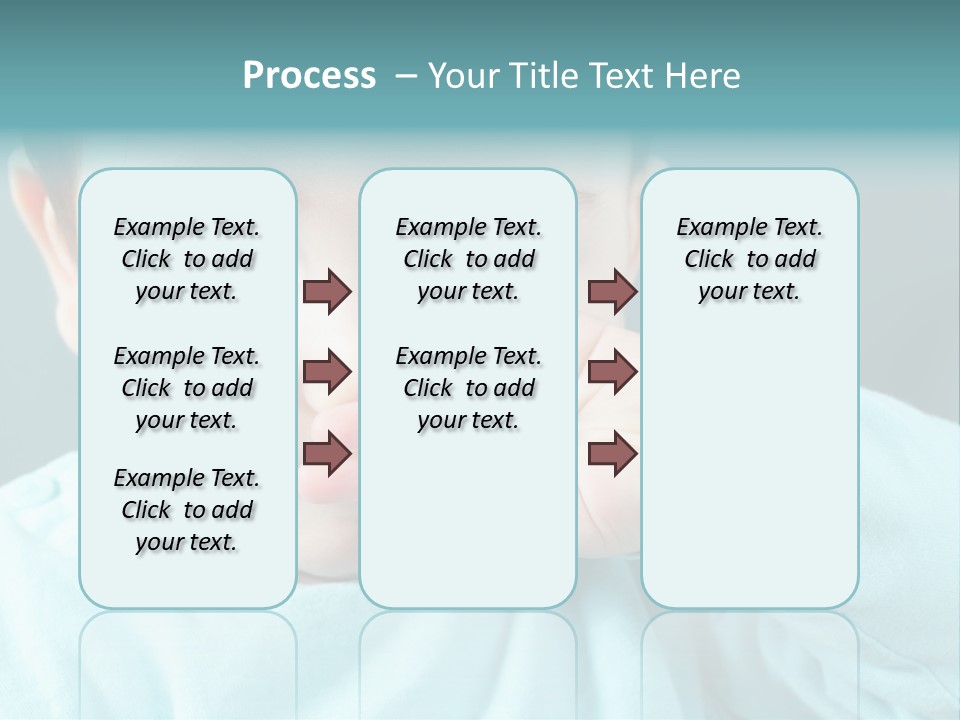 Process – Your Title Text Here

Example Text. Click to add your text.

Example Text. Click to add your text.

Example Text. Click to add your text.

Example Text. Click to add your text.

Example Text. Click to add your text.

Example Text. Click to add your text.